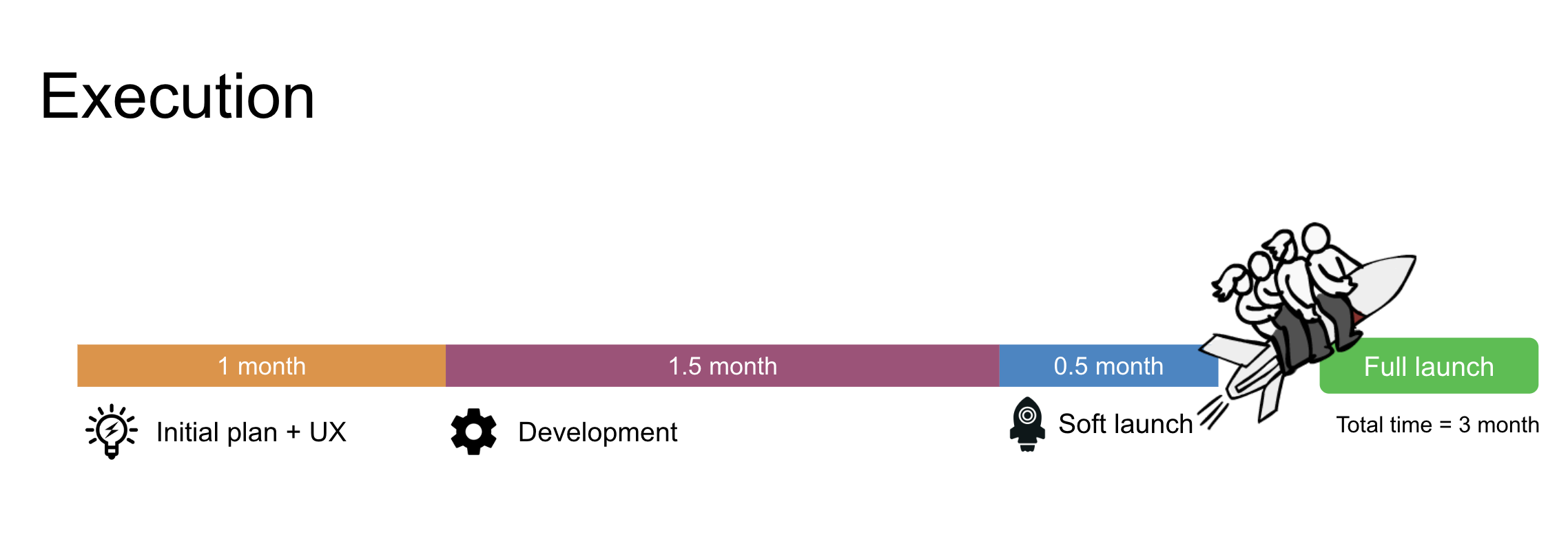 Execution

1 month

1.5 month

0.5 month

Full launch

Initial plan + UX

Development

Soft launch

Total time = 3 month